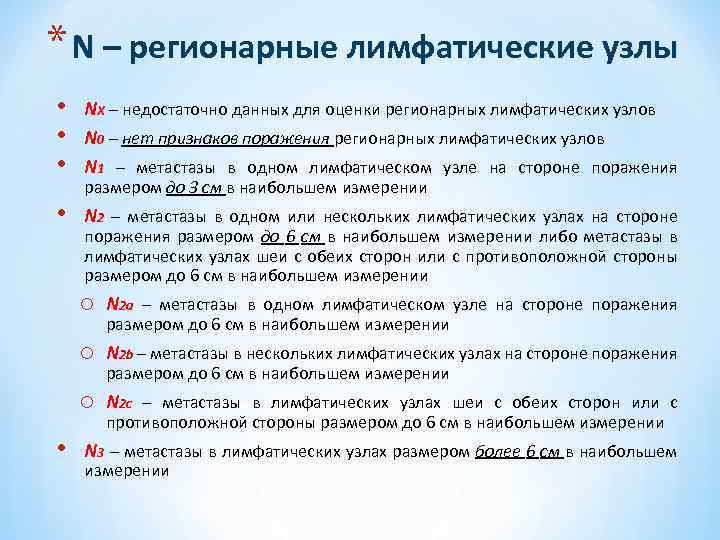 * N – регионарные лимфатические узлы

• Nx – недостаточно данных для оценки регионарных лимфатических узлов

• N0 – нет признаков поражения регионарных лимфатических узлов

• N1 – метастазы в одном лимфатическом узле на стороне поражения размером до 3 см в наибольшем измерении

• N2 – метастазы в одном или нескольких лимфатических узлах на стороне поражения размером до 6 см в наибольшем измерении либо метастазы в лимфатических узлах шеи с обеих сторон или с противоположной стороны размером до 6 см в наибольшем измерении

○ N2a – метастазы в одном лимфатическом узле на стороне поражения размером до 6 см в наибольшем измерении

○ N2b – метастазы в нескольких лимфатических узлах на стороне поражения размером до 6 см в наибольшем измерении

○ N2c – метастазы в лимфатических узлах шеи с обеих сторон или с противоположной стороны размером до 6 см в наибольшем измерении

• N3 – метастазы в лимфатических узлах размером более 6 см в наибольшем измерении